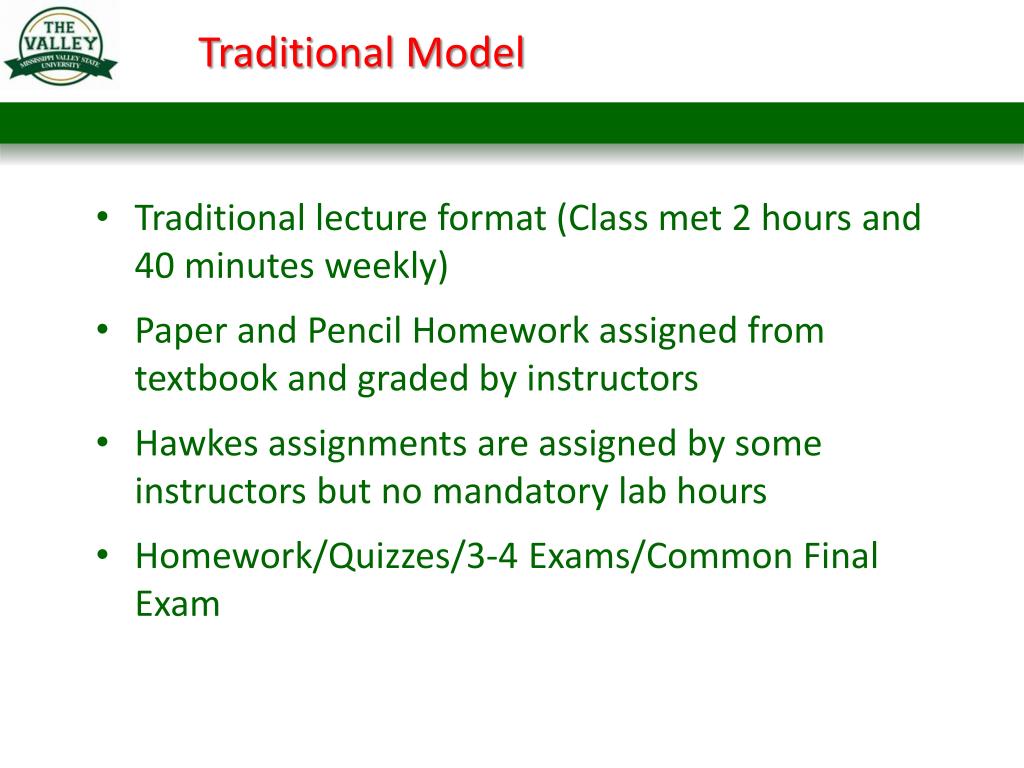 THE VALLEY
MISSISSIPPI VALLEY STATE UNIVERSITY

Traditional Model

• Traditional lecture format (Class met 2 hours and 40 minutes weekly)
• Paper and Pencil Homework assigned from textbook and graded by instructors
• Hawkes assignments are assigned by some instructors but no mandatory lab hours
• Homework/Quizzes/3-4 Exams/Common Final Exam